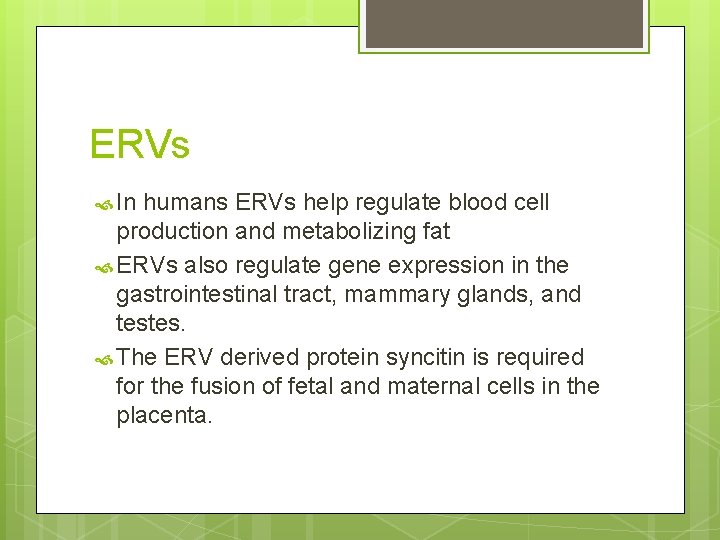 ERVs

In humans ERVs help regulate blood cell production and metabolizing fat

ERVs also regulate gene expression in the gastrointestinal tract, mammary glands, and testes.

The ERV derived protein syncitin is required for the fusion of fetal and maternal cells in the placenta.